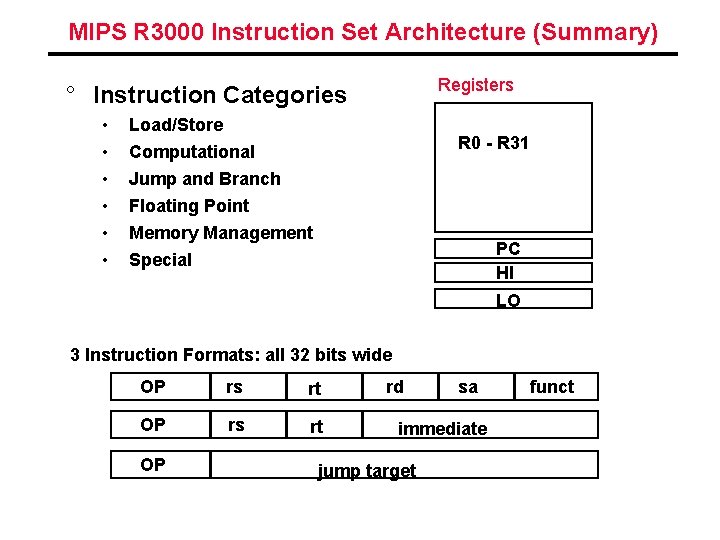 MIPS R3000 Instruction Set Architecture (Summary)

° Instruction Categories
• Load/Store
• Computational
• Jump and Branch
• Floating Point
• Memory Management
• Special

Registers

R0 - R31

PC

HI

LO

3 Instruction Formats: all 32 bits wide

| OP | rs | rt | rd | sa | funct |
|---|---|---|---|---|---|

| OP | rs | rt | immediate |
|---|---|---|---|

| OP | jump target |
|---|---|